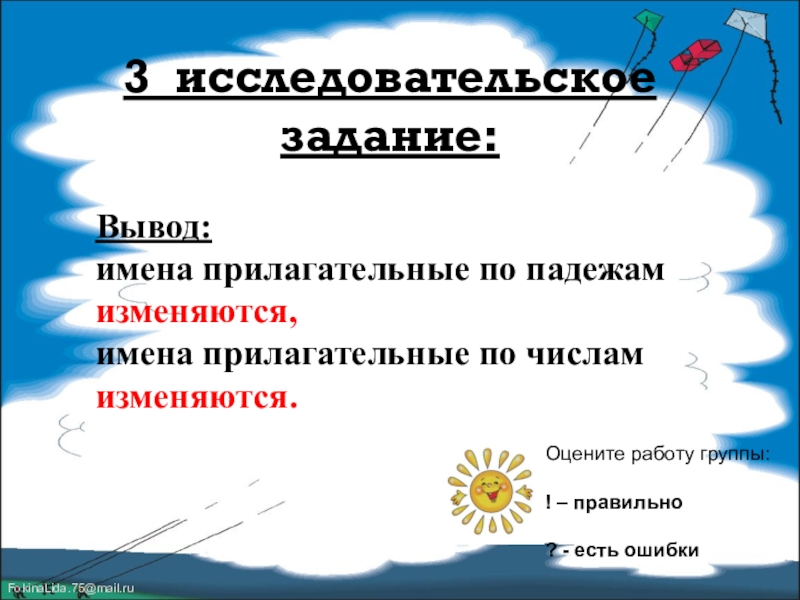 3 исследовательское задание:

Вывод:
имена прилагательные по падежам изменяются,
имена прилагательные по числам изменяются.

Оцените работу группы:

! – правильно

? - есть ошибки

FokinaLida.75@mail.ru